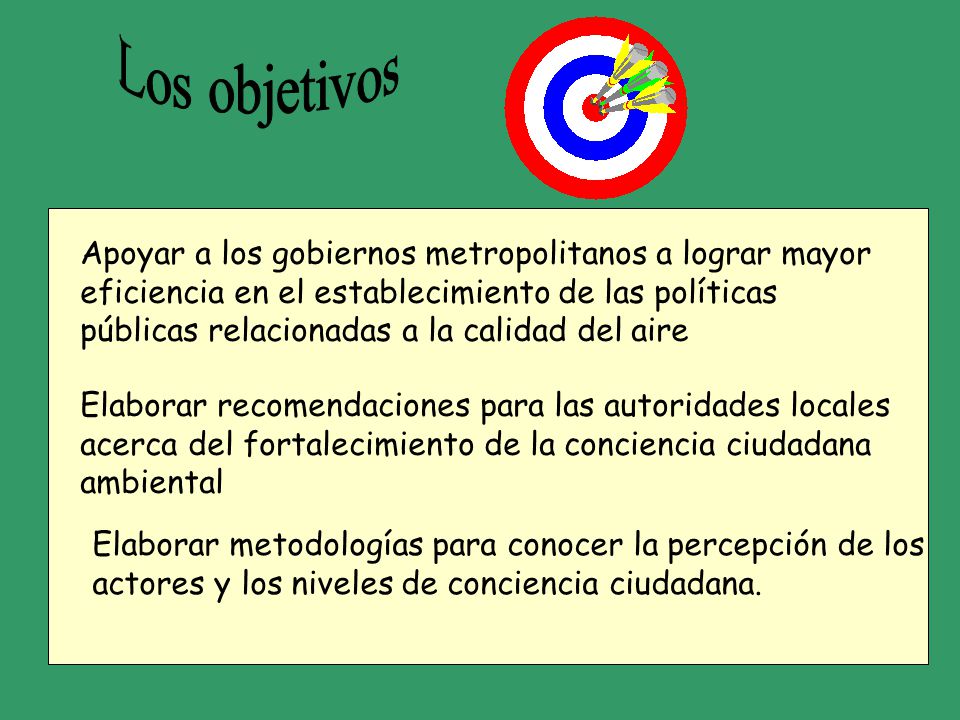 Los objetivos

Apoyar a los gobiernos metropolitanos a lograr mayor eficiencia en el establecimiento de las políticas públicas relacionadas a la calidad del aire

Elaborar recomendaciones para las autoridades locales acerca del fortalecimiento de la conciencia ciudadana ambiental

Elaborar metodologías para conocer la percepción de los actores y los niveles de conciencia ciudadana.